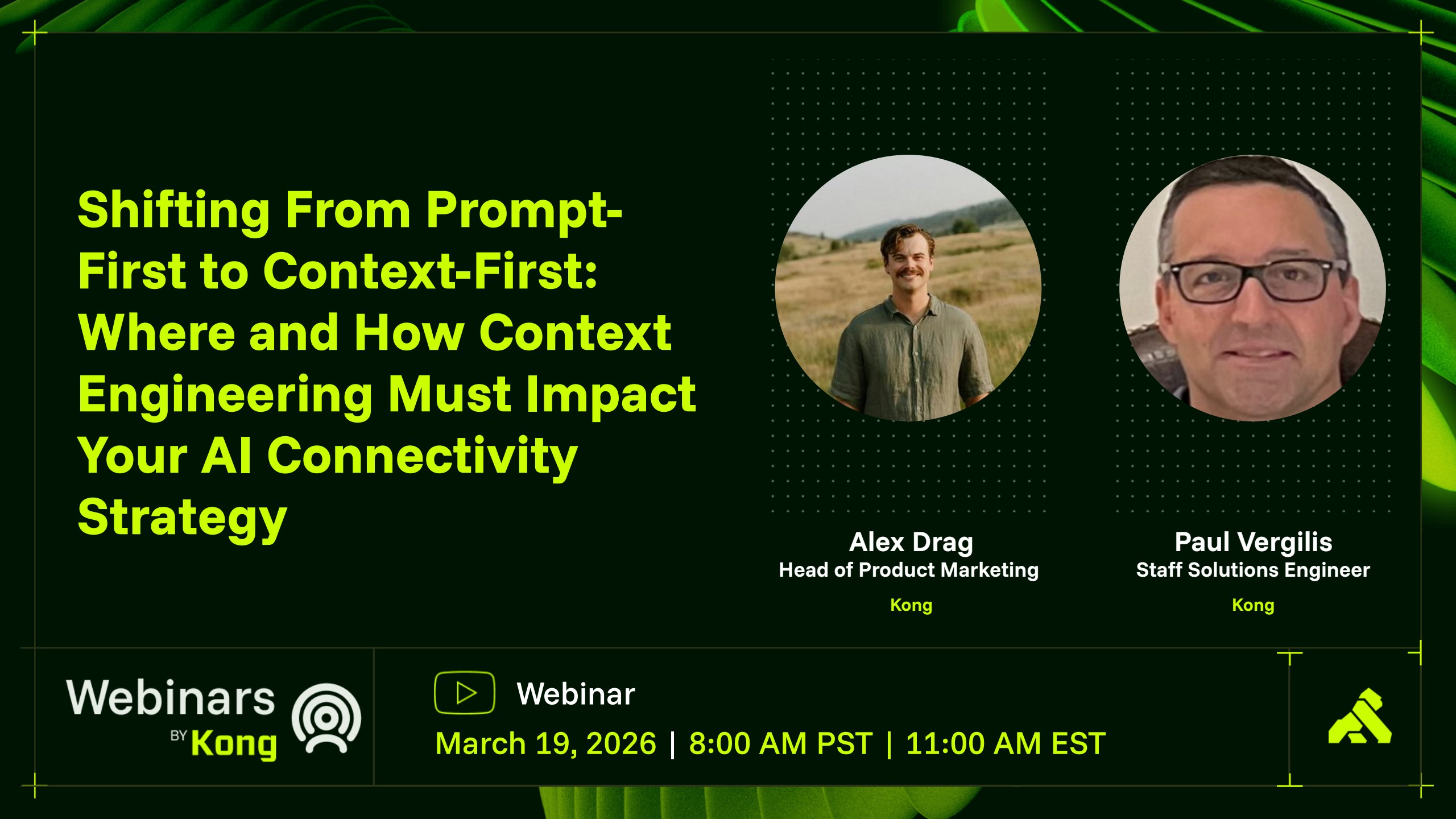 Shifting From Prompt-First to Context-First: Where and How Context Engineering Must Impact Your AI Connectivity Strategy

Alex Drag
Head of Product Marketing
Kong

Paul Vergilis
Staff Solutions Engineer
Kong

Webinars BY Kong

Webinar
March 19, 2026 | 8:00 AM PST | 11:00 AM EST